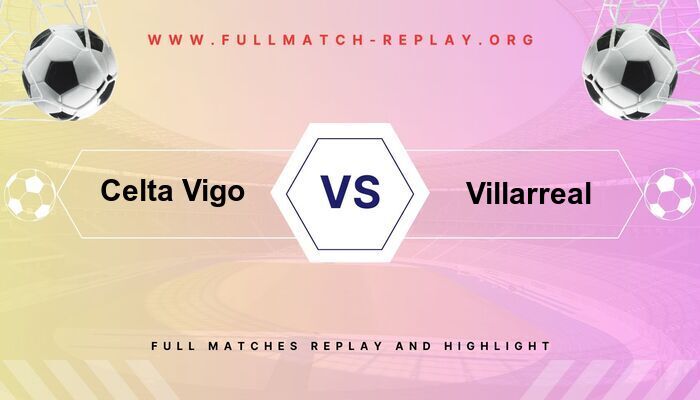 WWW.FULLMATCH-REPLAY.ORG

Celta Vigo

VS

Villarreal

FULL MATCHES REPLAY AND HIGHLIGHT